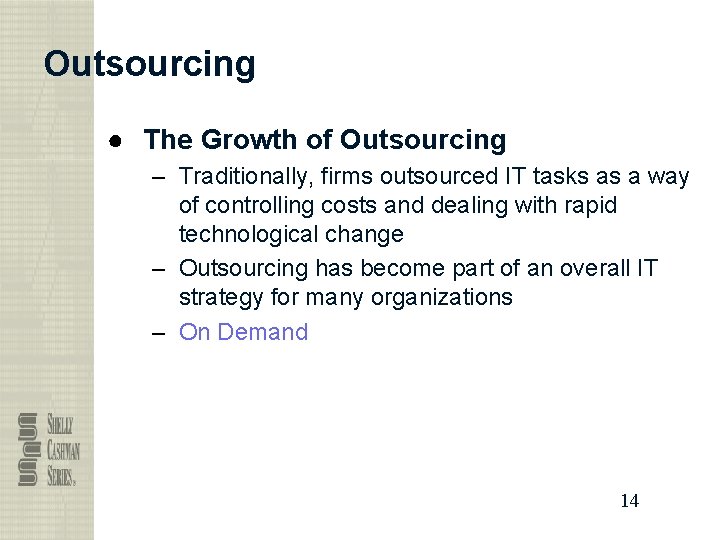 Outsourcing

● The Growth of Outsourcing

– Traditionally, firms outsourced IT tasks as a way of controlling costs and dealing with rapid technological change

– Outsourcing has become part of an overall IT strategy for many organizations

– On Demand

SHELLY CASHMAN SERIES®

14